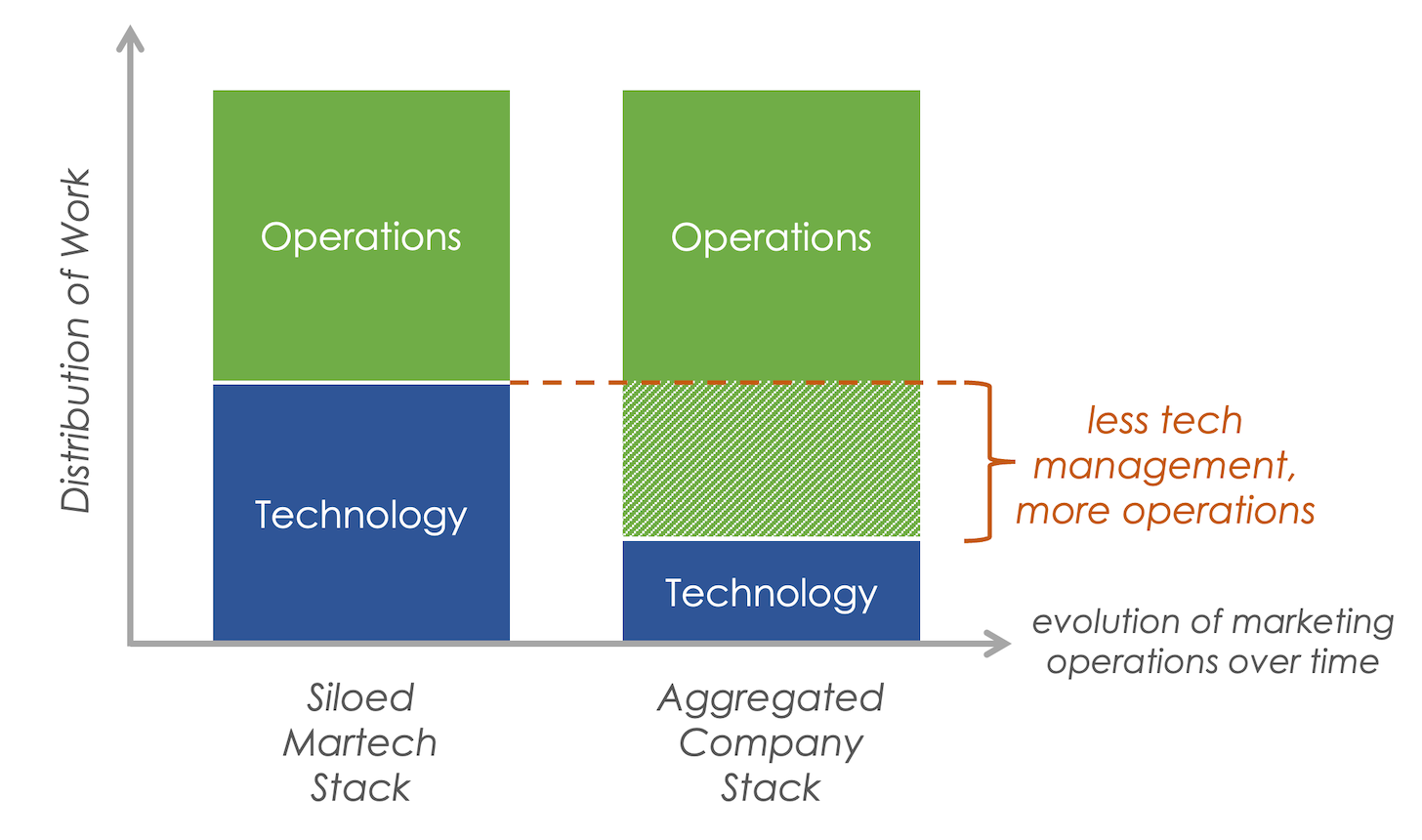 Distribution of Work

Operations

Technology

Operations

Technology

less tech management, more operations

evolution of marketing operations over time

Siloed Martech Stack

Aggregated Company Stack